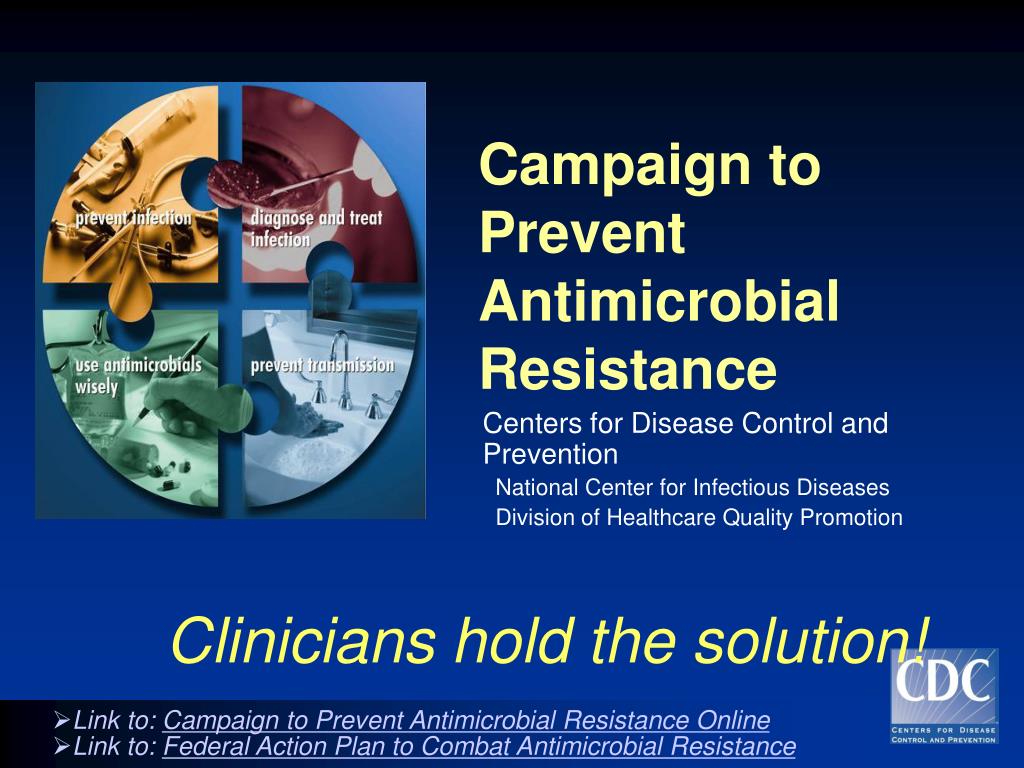 prevent infection

diagnose and treat infection

use antimicrobials wisely

prevent transmission

Campaign to Prevent Antimicrobial Resistance

Centers for Disease Control and Prevention

National Center for Infectious Diseases

Division of Healthcare Quality Promotion

Clinicians hold the solution!

CDC
CENTERS FOR DISEASE CONTROL AND PREVENTION

➢Link to: Campaign to Prevent Antimicrobial Resistance Online
➢Link to: Federal Action Plan to Combat Antimicrobial Resistance